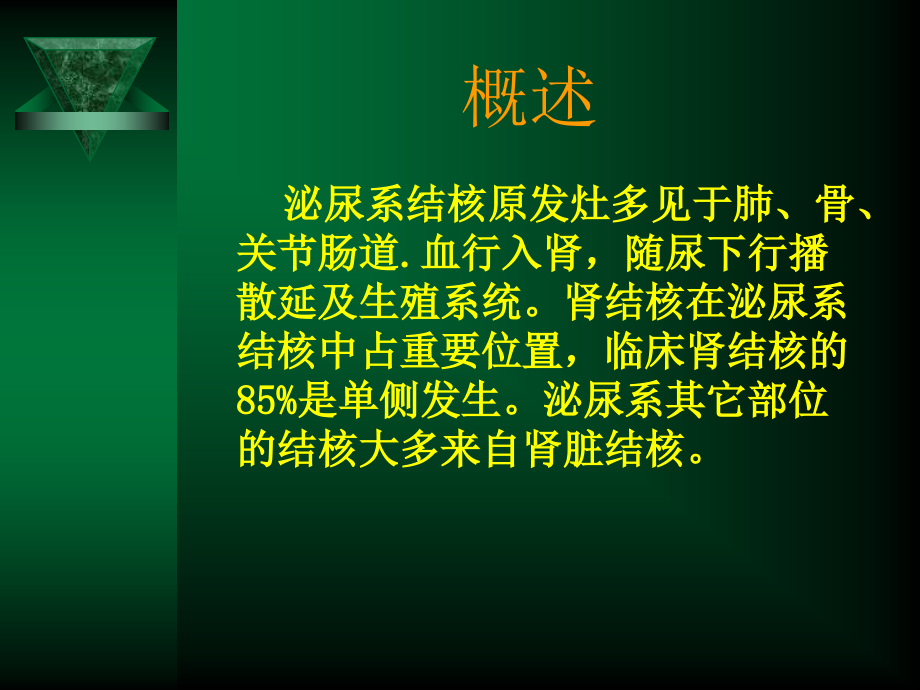 概述

泌尿系结核原发灶多见于肺、骨、关节肠道.血行入肾，随尿下行播散延及生殖系统。肾结核在泌尿系结核中占重要位置，临床肾结核的85%是单侧发生。泌尿系其它部位的结核大多来自肾脏结核。